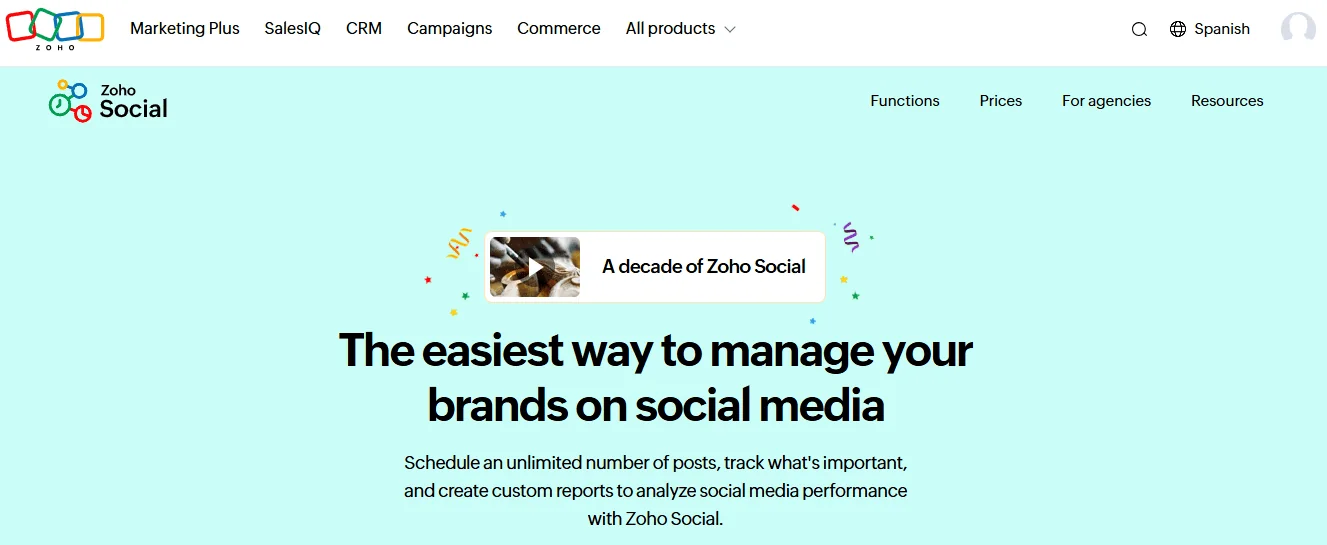 ZOHO

Marketing Plus SalesIQ CRM Campaigns Commerce All products

Spanish

Zoho Social

Functions Prices For agencies Resources

A decade of Zoho Social

The easiest way to manage your brands on social media

Schedule an unlimited number of posts, track what's important, and create custom reports to analyze social media performance with Zoho Social.